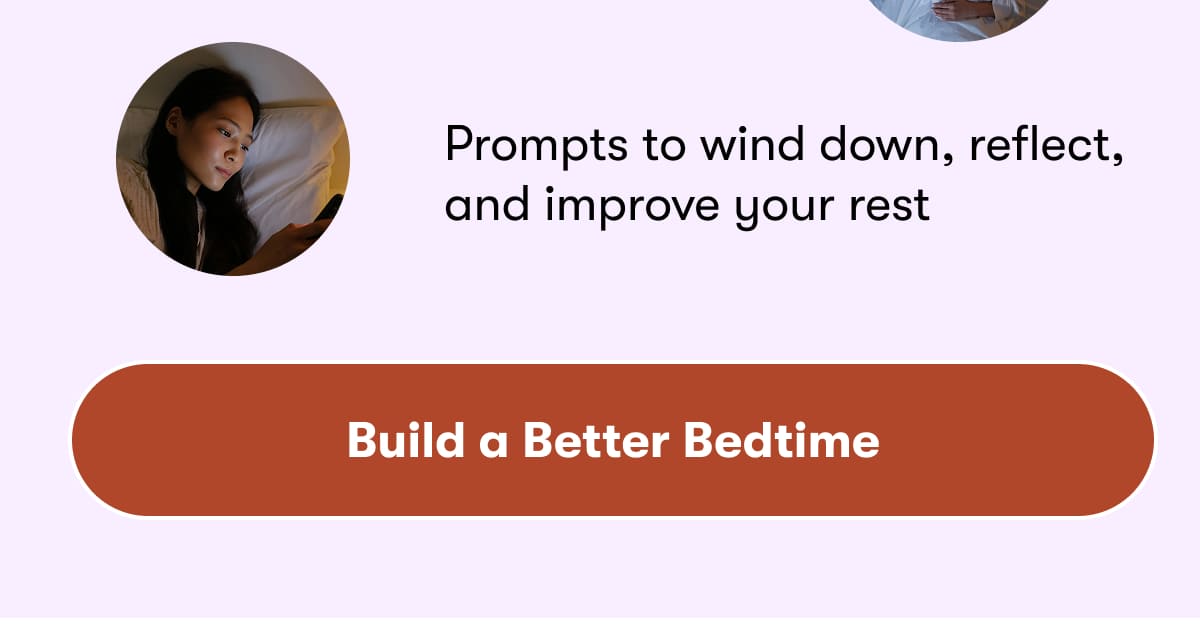 Prompts to wind down, reflect, and improve your rest

Build a Better Bedtime